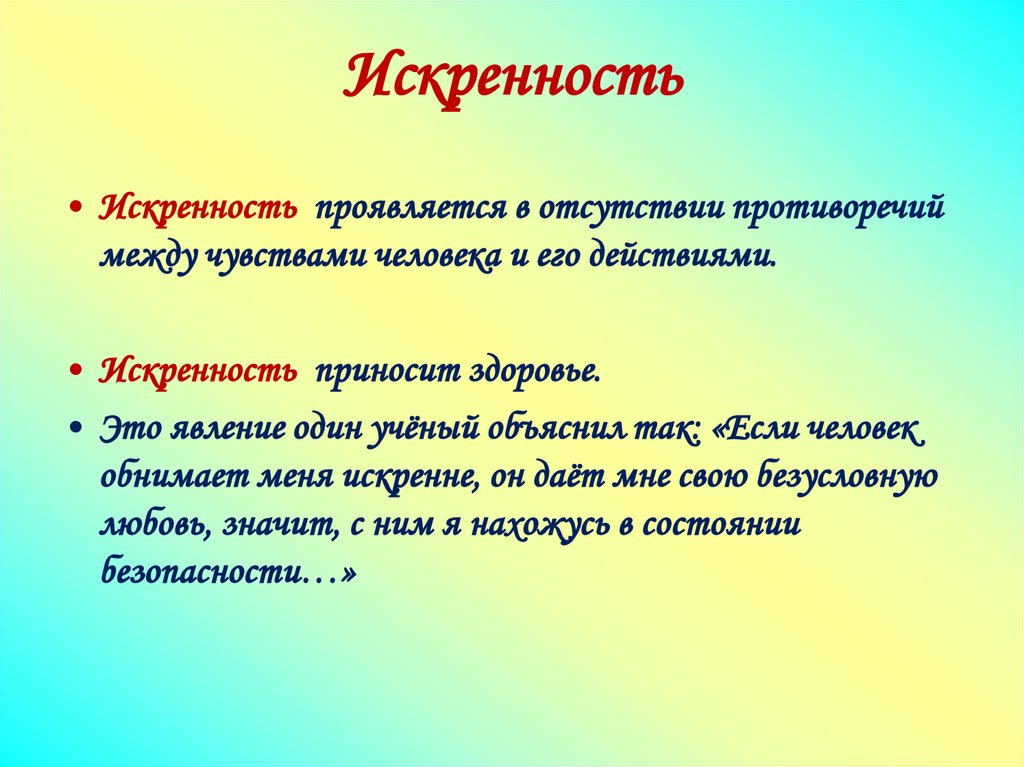 Искренность

• Искренность проявляется в отсутствии противоречий между чувствами человека и его действиями.

• Искренность приносит здоровье.

• Это явление один учёный объяснил так: «Если человек обнимает меня искренне, он даёт мне свою безусловную любовь, значит, с ним я нахожусь в состоянии безопасности…»